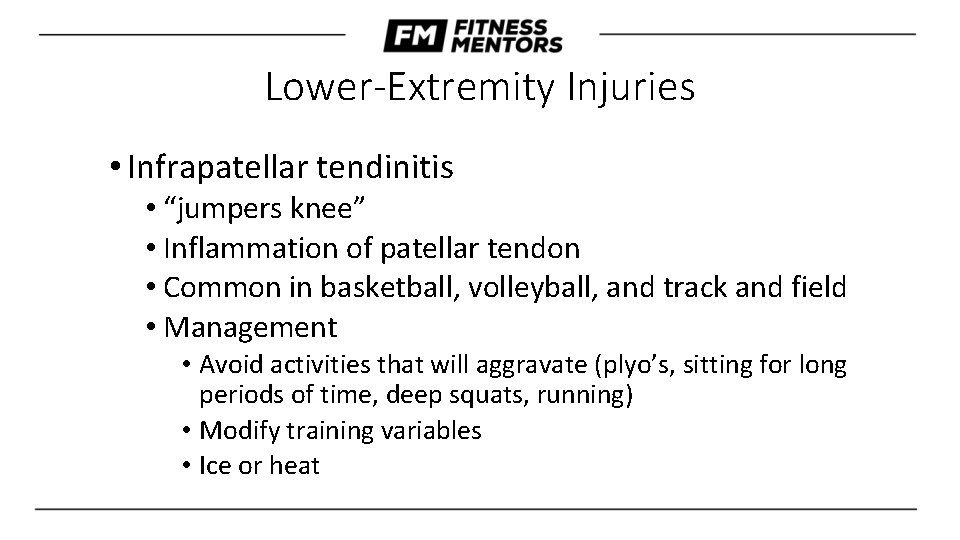 FM FITNESS MENTORS

Lower-Extremity Injuries

• Infrapatellar tendinitis
  • "jumpers knee"
  • Inflammation of patellar tendon
  • Common in basketball, volleyball, and track and field
  • Management
    • Avoid activities that will aggravate (plyo's, sitting for long periods of time, deep squats, running)
    • Modify training variables
    • Ice or heat